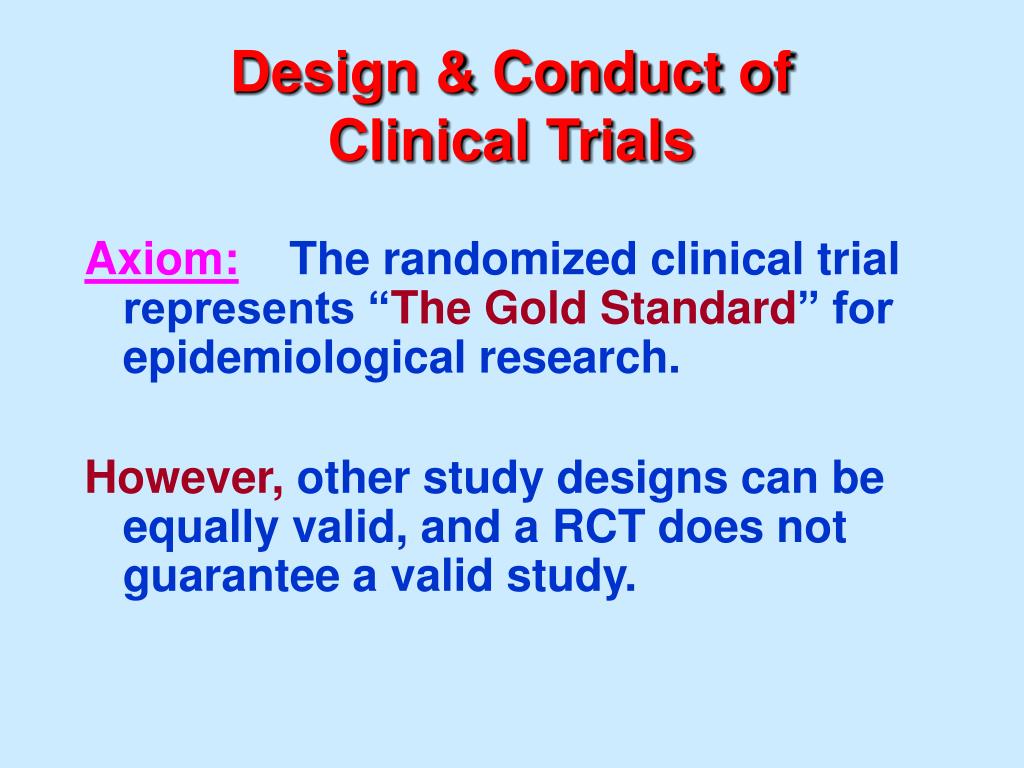 Design & Conduct of Clinical Trials

Axiom: The randomized clinical trial represents “The Gold Standard” for epidemiological research.

However, other study designs can be equally valid, and a RCT does not guarantee a valid study.